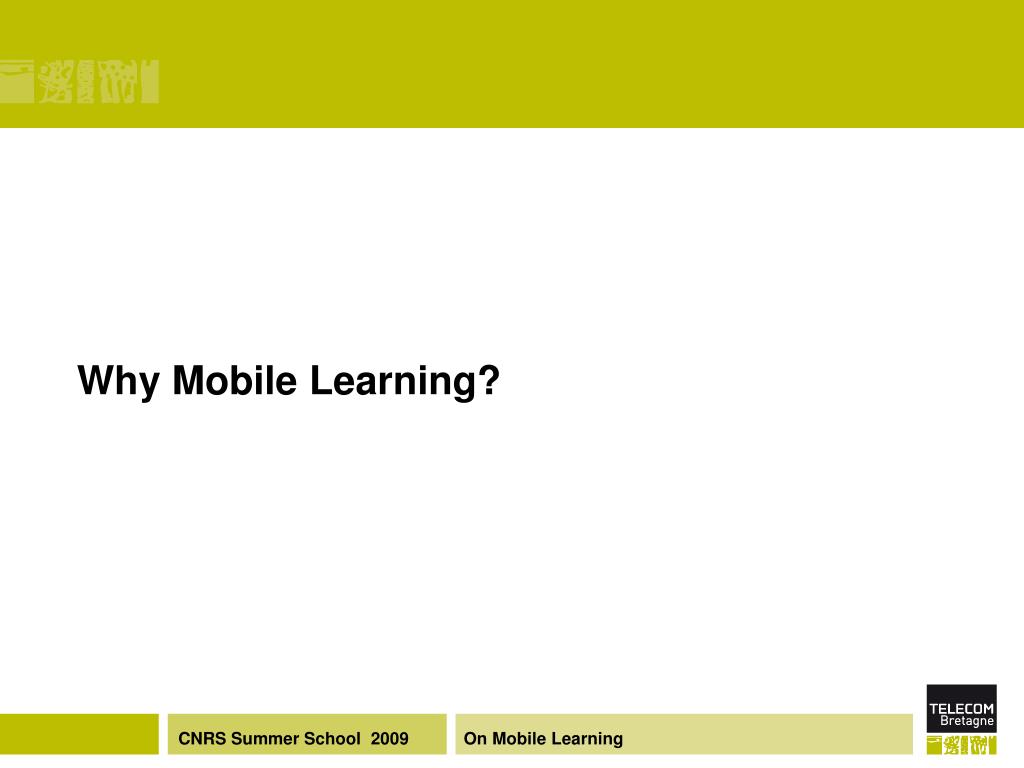 Why Mobile Learning?

CNRS Summer School 2009

On Mobile Learning

TELECOM
Bretagne